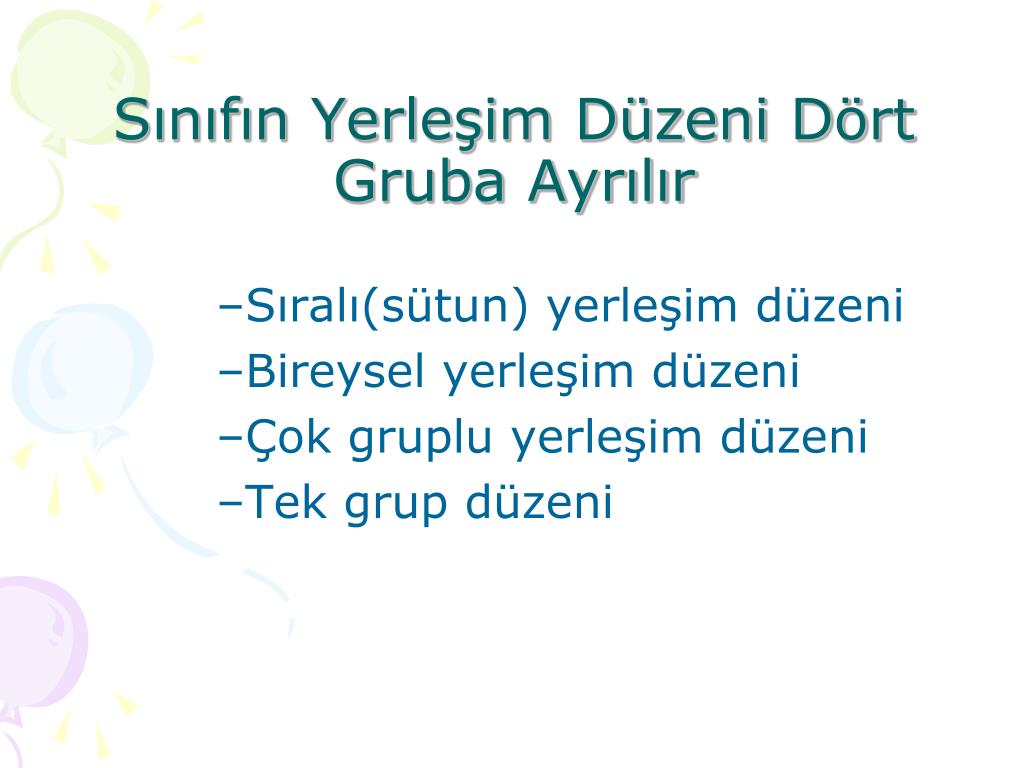 Sınıfın Yerleşim Düzeni Dört Gruba Ayrılır

–Sıralı(sütun) yerleşim düzeni
–Bireysel yerleşim düzeni
–Çok gruplu yerleşim düzeni
–Tek grup düzeni